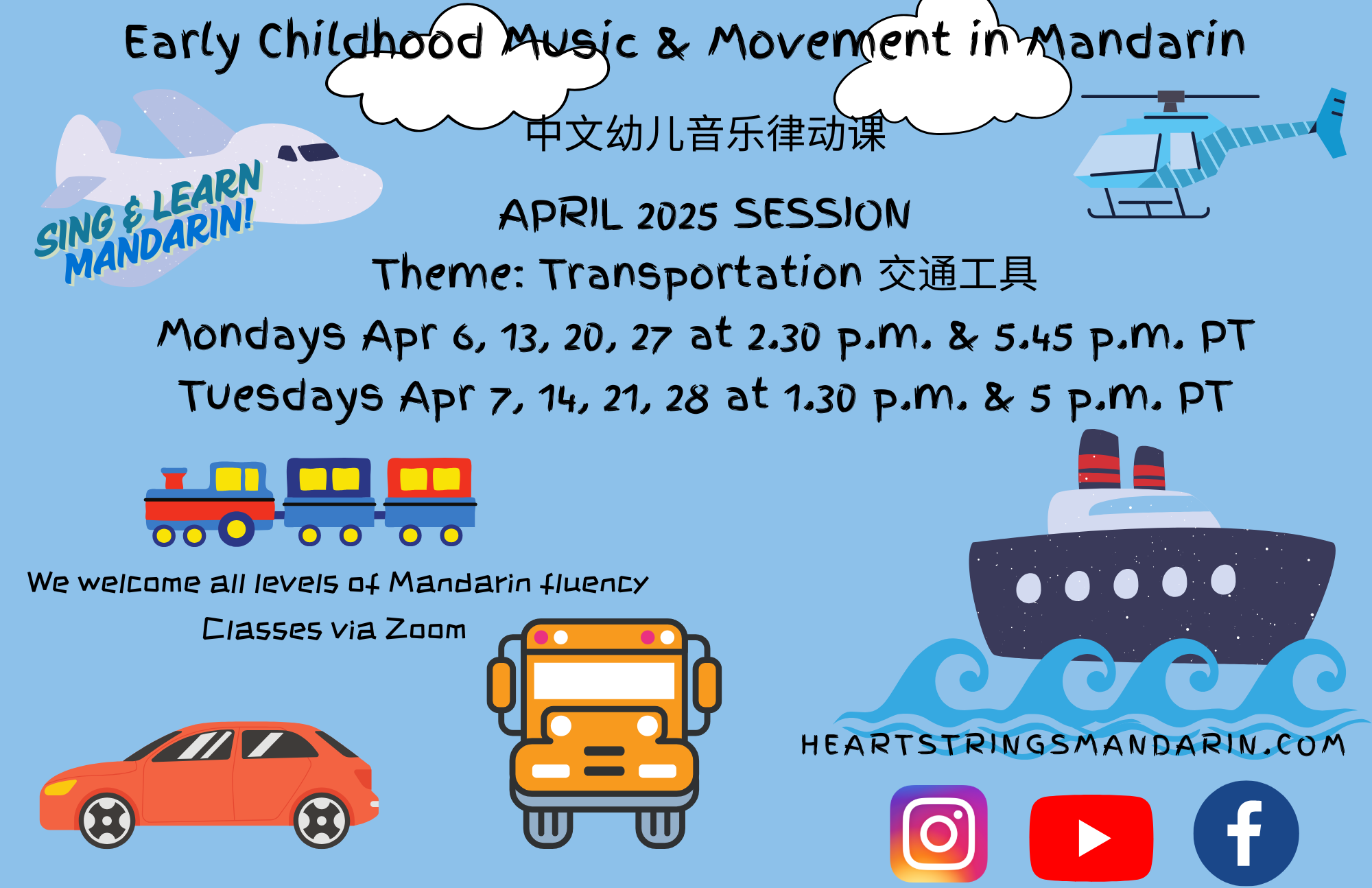 Early Childhood Music & Movement in Mandarin

SING & LEARN MANDARIN!

中文幼儿音乐律动课

APRIL 2025 SESSION

Theme: Transportation 交通工具

Mondays Apr 6, 13, 20, 27 at 2.30 p.m. & 5.45 p.m. PT

Tuesdays Apr 7, 14, 21, 28 at 1.30 p.m. & 5 p.m. PT

We welcome all levels of Mandarin fluency

Classes via Zoom

HEARTSTRINGSMANDARIN.COM